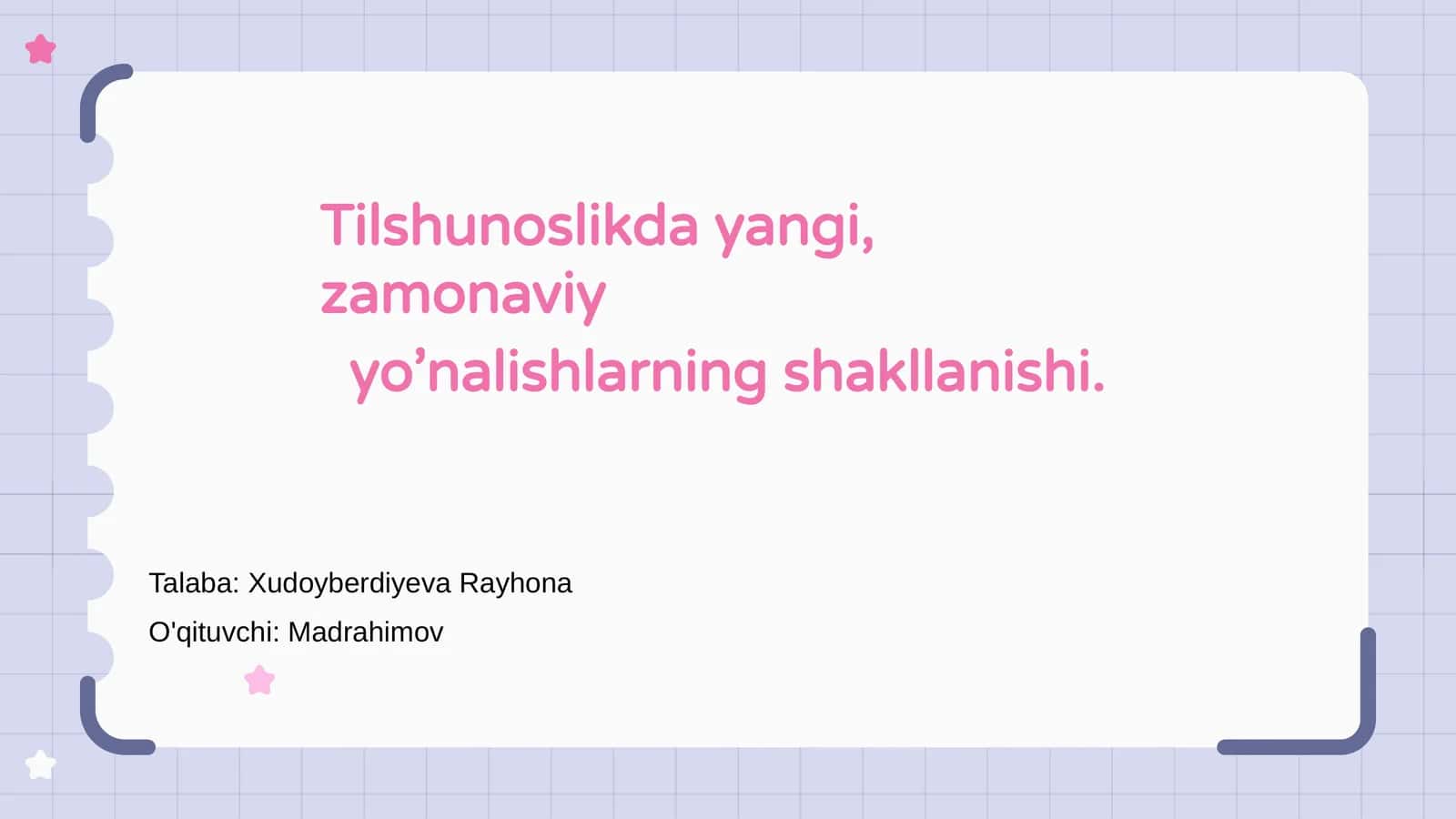 Tilshunoslikda yangi, zamonaviy yo’nalishlarning shakllanishi.

Talaba: Xudoyberdiyeva Rayhona

O'qituvchi: Madrahimov